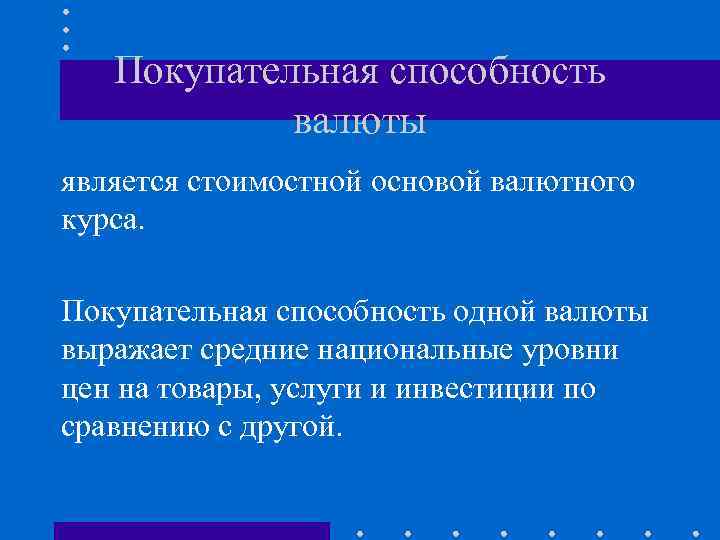 Покупательная способность валюты

является стоимостной основой валютного курса.

Покупательная способность одной валюты выражает средние национальные уровни цен на товары, услуги и инвестиции по сравнению с другой.